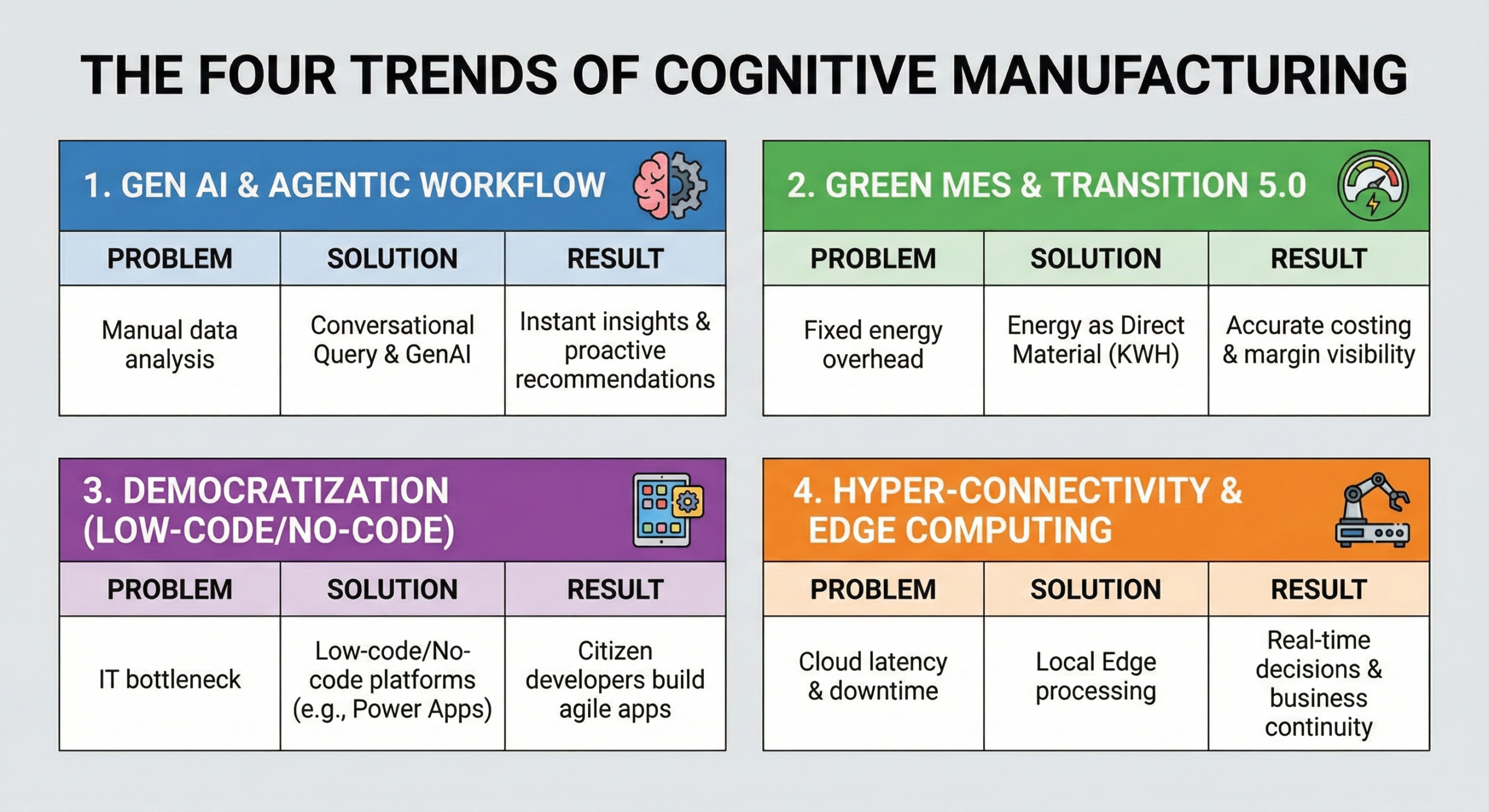 THE FOUR TRENDS OF COGNITIVE MANUFACTURING

1. GEN AI & AGENTIC WORKFLOW

| PROBLEM | SOLUTION | RESULT |
|---|---|---|
| Manual data analysis | Conversational Query & GenAI | Instant insights & proactive recommendations |

2. GREEN MES & TRANSITION 5.0

| PROBLEM | SOLUTION | RESULT |
|---|---|---|
| Fixed energy overhead | Energy as Direct Material (KWH) | Accurate costing & margin visibility |

3. DEMOCRATIZATION (LOW-CODE/NO-CODE)

| PROBLEM | SOLUTION | RESULT |
|---|---|---|
| IT bottleneck | Low-code/No-code platforms (e.g., Power Apps) | Citizen developers build agile apps |

4. HYPER-CONNECTIVITY & EDGE COMPUTING

| PROBLEM | SOLUTION | RESULT |
|---|---|---|
| Cloud latency & downtime | Local Edge processing | Real-time decisions & business continuity |